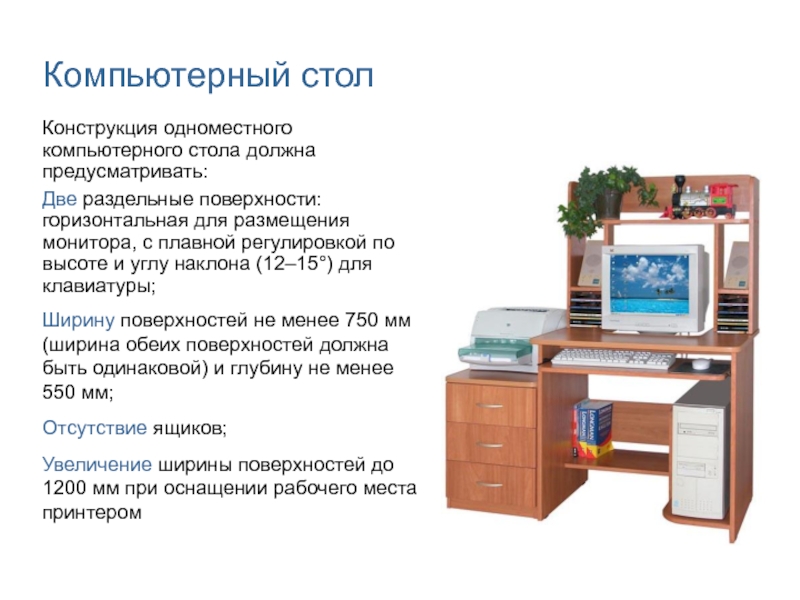 Компьютерный стол

Конструкция одноместного компьютерного стола должна предусматривать:

Две раздельные поверхности: горизонтальная для размещения монитора, с плавной регулировкой по высоте и углу наклона (12–15°) для клавиатуры;

Ширину поверхностей не менее 750 мм (ширина обеих поверхностей должна быть одинаковой) и глубину не менее 550 мм;

Отсутствие ящиков;

Увеличение ширины поверхностей до 1200 мм при оснащении рабочего места принтером

LONGMAN